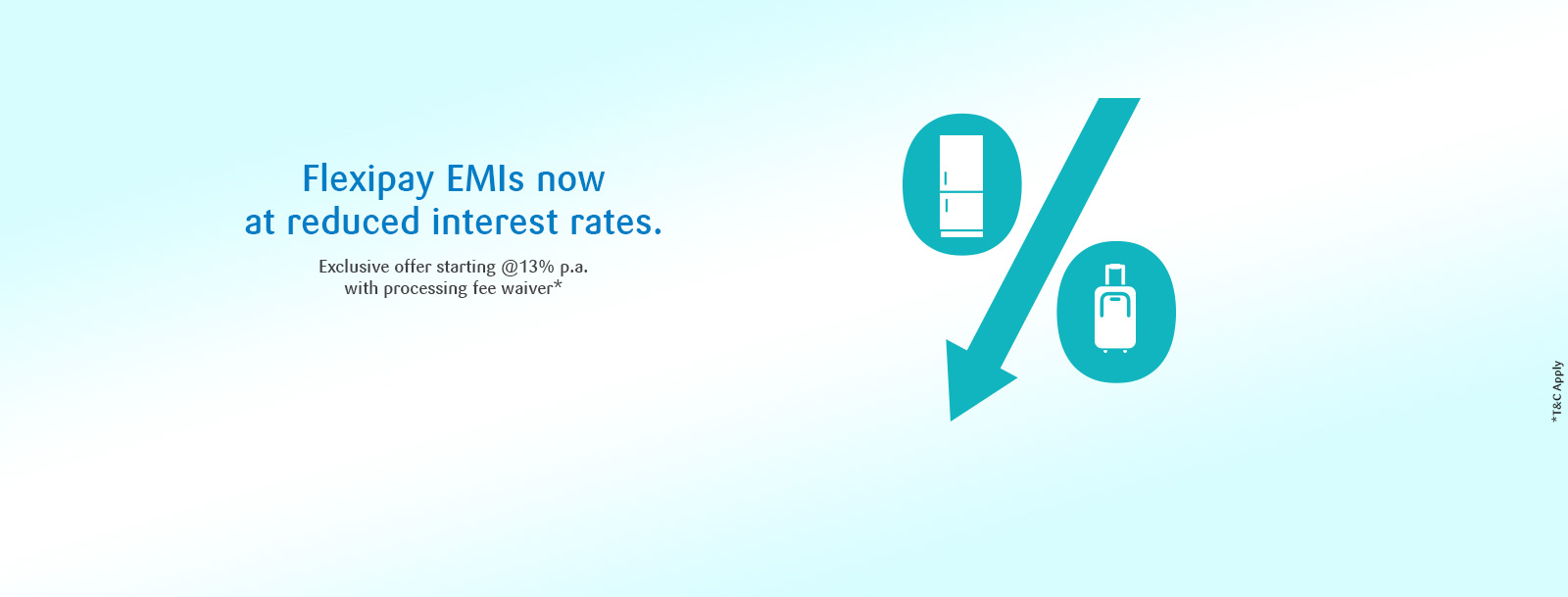 Flexipay EMIs now
at reduced interest rates.

Exclusive offer starting @13% p.a.
with processing fee waiver*

*T&C Apply